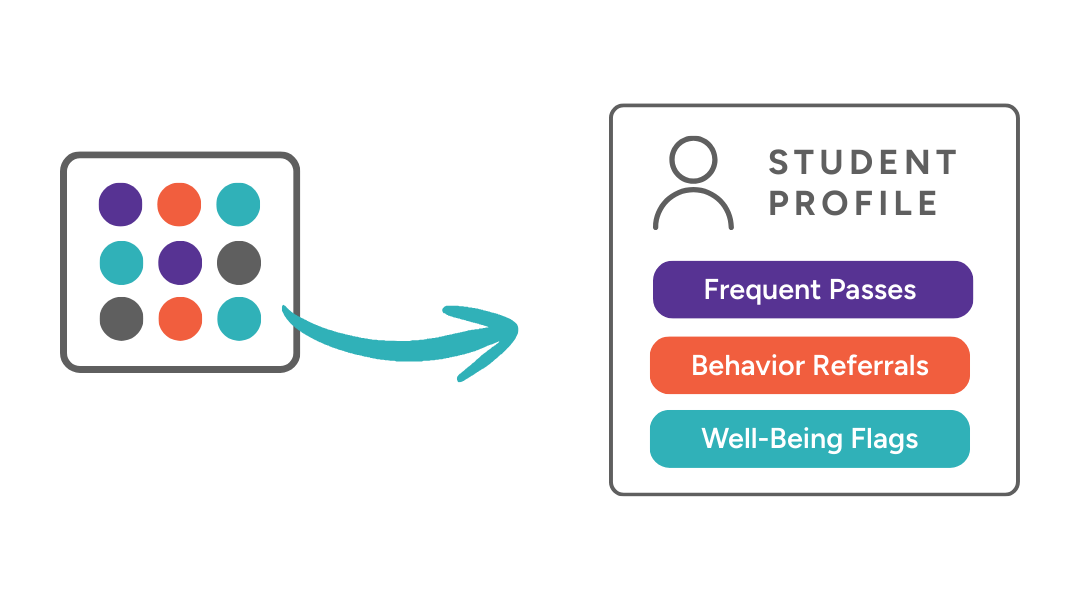 STUDENT PROFILE

Frequent Passes

Behavior Referrals

Well-Being Flags